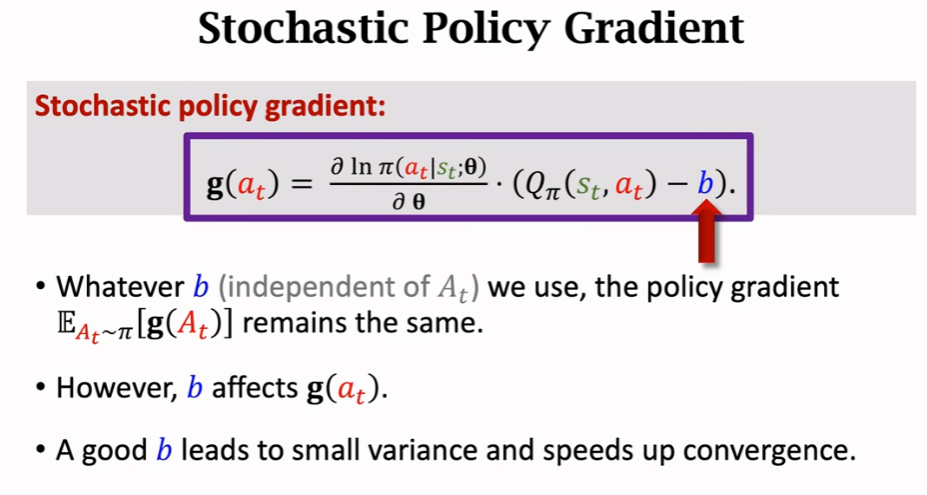 Stochastic Policy Gradient

Stochastic policy gradient:

$\mathbf{g}(a_t) = \frac{\partial \ln \pi(a_t|s_t;\boldsymbol{\theta})}{\partial \boldsymbol{\theta}} \cdot (Q_\pi(s_t, a_t) - b).$

• Whatever $b$ (independent of $A_t$) we use, the policy gradient $\mathbb{E}_{A_t \sim \pi}[\mathbf{g}(A_t)]$ remains the same.

• However, $b$ affects $\mathbf{g}(a_t)$.

• A good $b$ leads to small variance and speeds up convergence.